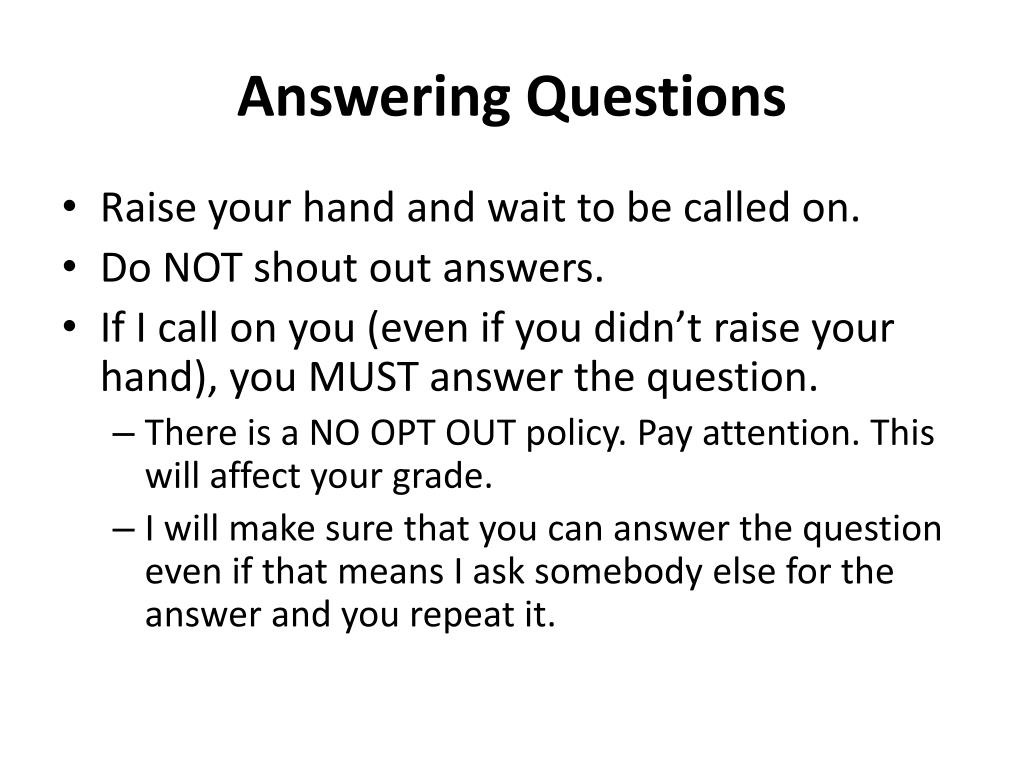 Answering Questions

• Raise your hand and wait to be called on.
• Do NOT shout out answers.
• If I call on you (even if you didn’t raise your hand), you MUST answer the question.
– There is a NO OPT OUT policy. Pay attention. This will affect your grade.
– I will make sure that you can answer the question even if that means I ask somebody else for the answer and you repeat it.